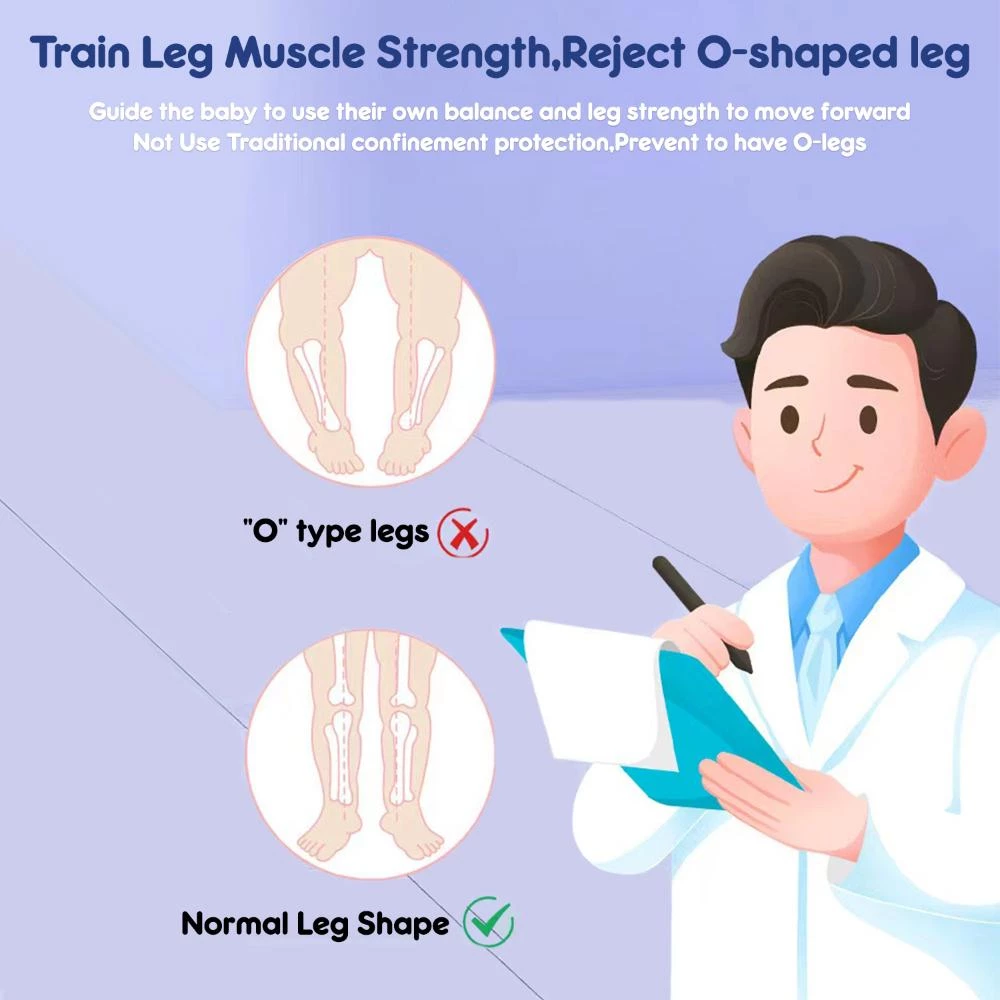 Train Leg Muscle Strength,Reject O-shaped leg

Guide the baby to use their own balance and leg strength to move forward
Not Use Traditional confinement protection,Prevent to have O-legs

"O" type legs

Normal Leg Shape